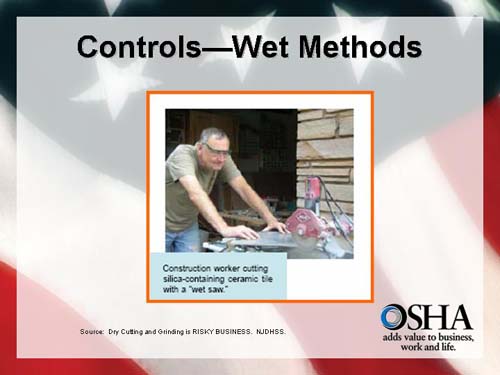 Controls—Wet Methods

Construction worker cutting silica-containing ceramic tile with a "wet saw."

Source: Dry Cutting and Grinding is RISKY BUSINESS. NJDHSS.

OSHA
adds value to business, work and life.